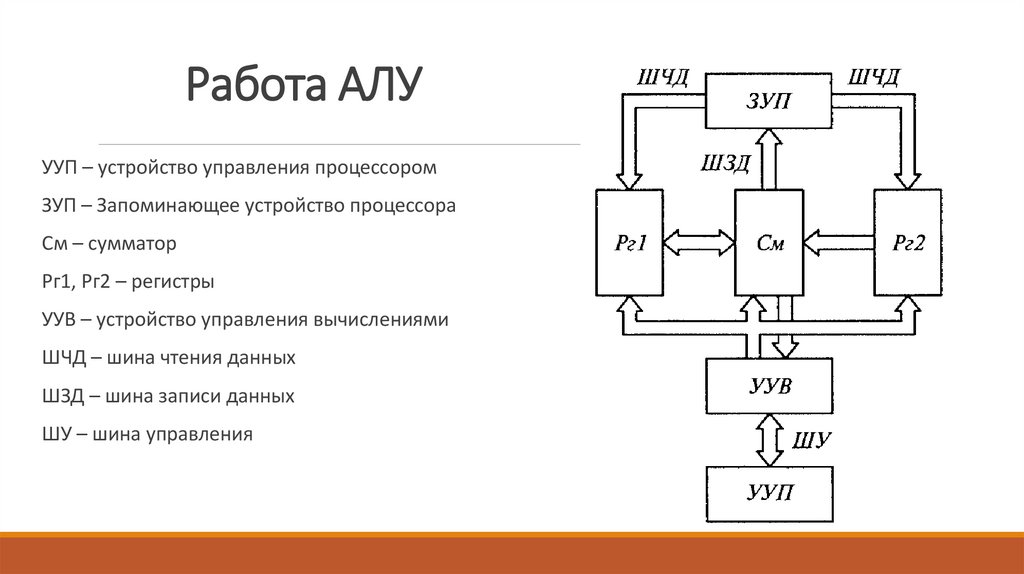 Работа АЛУ

УУП – устройство управления процессором

ЗУП – Запоминающее устройство процессора

См – сумматор

Рг1, Рг2 – регистры

УУВ – устройство управления вычислениями

ШЧД – шина чтения данных

ШЗД – шина записи данных

ШУ – шина управления

ШЧД
ЗУП
ШЧД
ШЗД
Рг1
См
Рг2
УУВ
ШУ
УУП